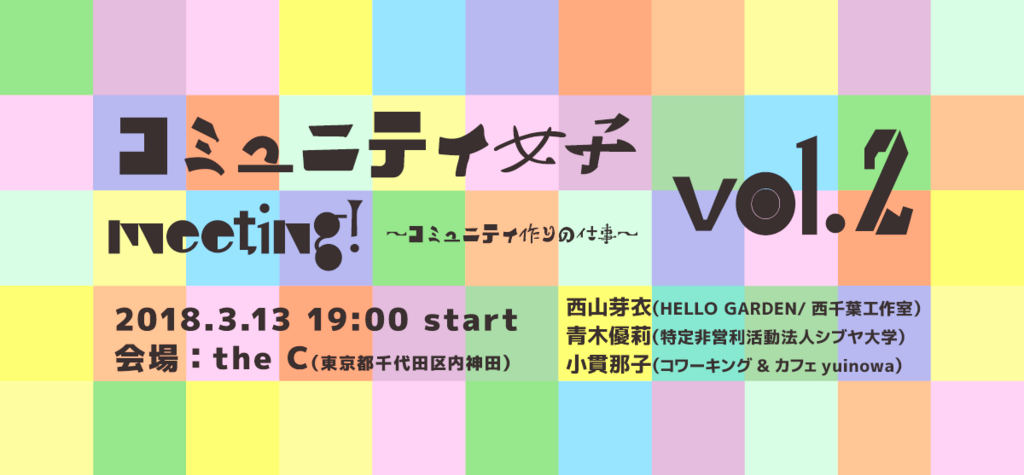 コミュニティ女子

meeting! 〜コミュニティ作りの仕事〜

vol.2

2018.3.13 19:00 start
会場：the C（東京都千代田区内神田）

西山芽衣（HELLO GARDEN/ 西千葉工作室）
青木優莉（特定非営利活動法人シブヤ大学）
小貫那子（コワーキング & カフェ yuinowa）